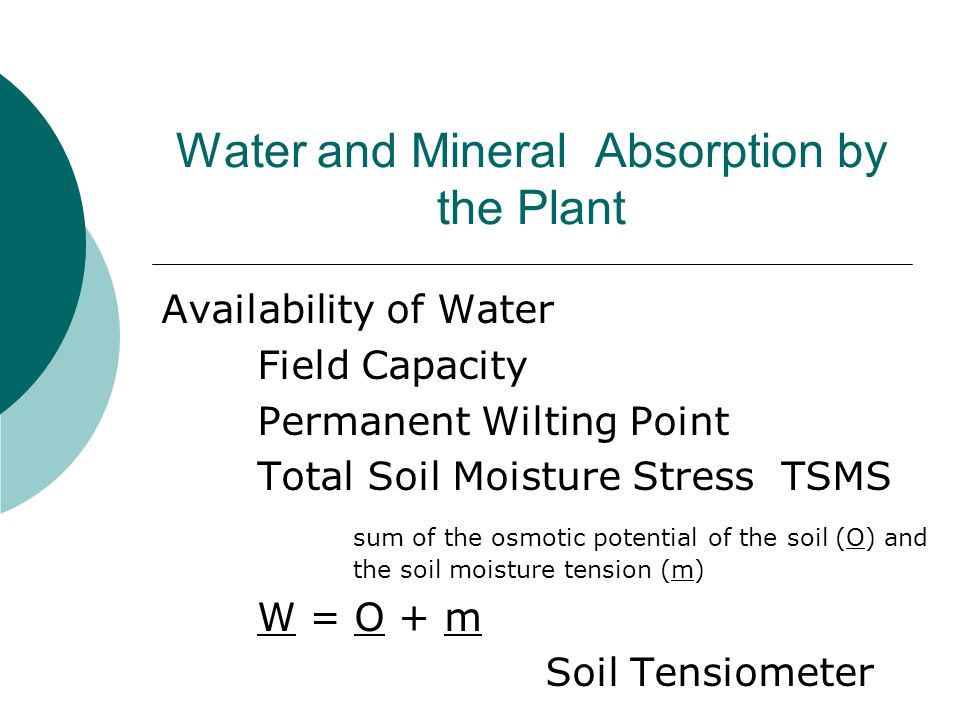 Water and Mineral Absorption by the Plant

Availability of Water

Field Capacity

Permanent Wilting Point

Total Soil Moisture Stress TSMS

sum of the osmotic potential of the soil (O) and the soil moisture tension (m)

W = O + m

Soil Tensiometer